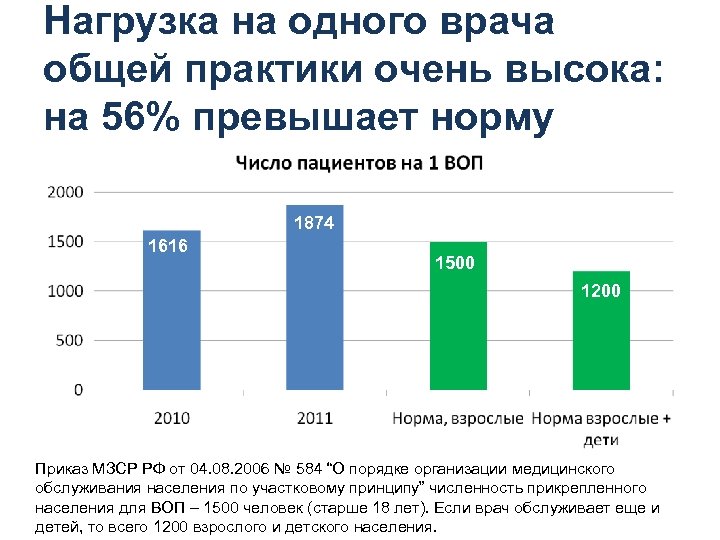 Нагрузка на одного врача общей практики очень высока: на 56% превышает норму

Число пациентов на 1 ВОП

2000
1500
1000
500
0

1616
1874
1500
1200

2010
2011
Норма, взрослые
Норма взрослые + дети

Приказ МЗСР РФ от 04.08.2006 № 584 "О порядке организации медицинского обслуживания населения по участковому принципу" численность прикрепленного населения для ВОП – 1500 человек (старше 18 лет). Если врач обслуживает еще и детей, то всего 1200 взрослого и детского населения.